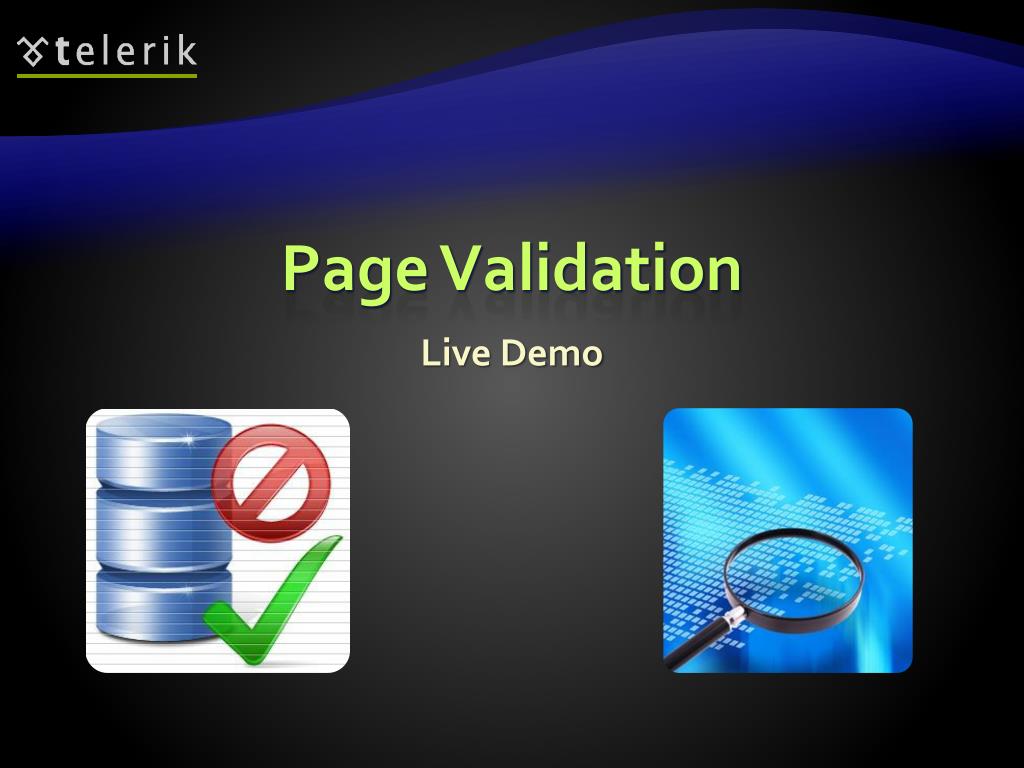 telerik

Page Validation

Live Demo